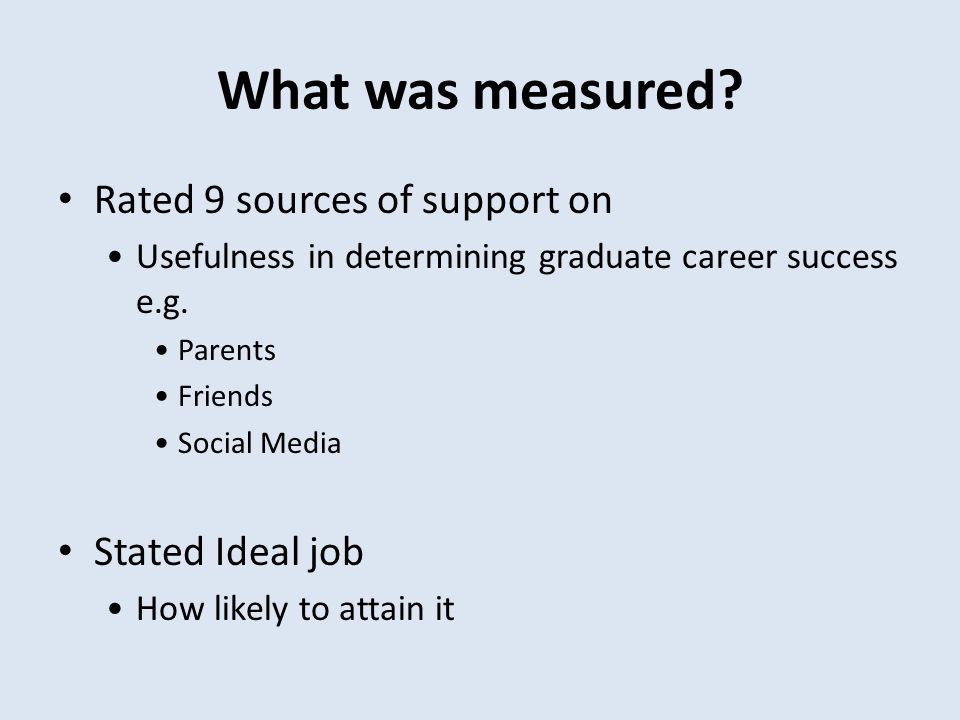 What was measured?

• Rated 9 sources of support on
  • Usefulness in determining graduate career success e.g.
    • Parents
    • Friends
    • Social Media

• Stated Ideal job
  • How likely to attain it